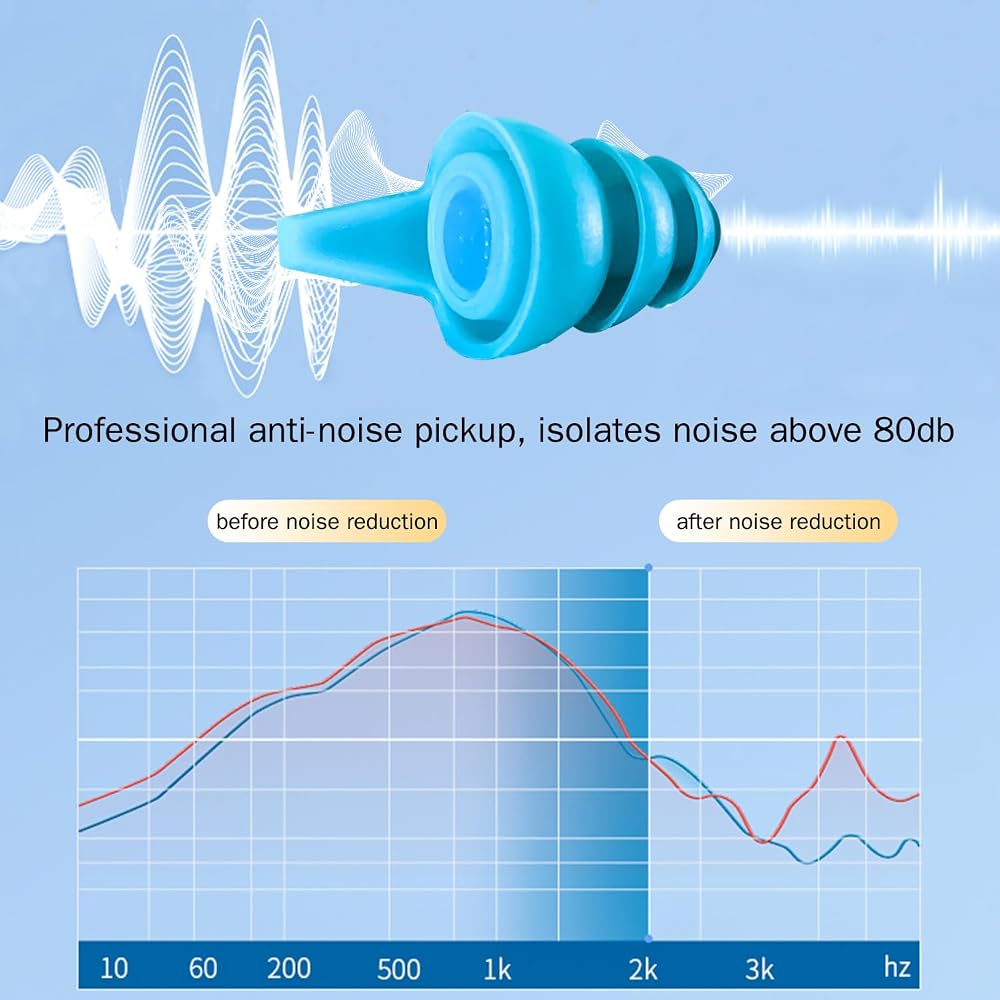 Professional anti-noise pickup, isolates noise above 80db

before noise reduction

after noise reduction

10 60 200 500 1k 2k 3k hz